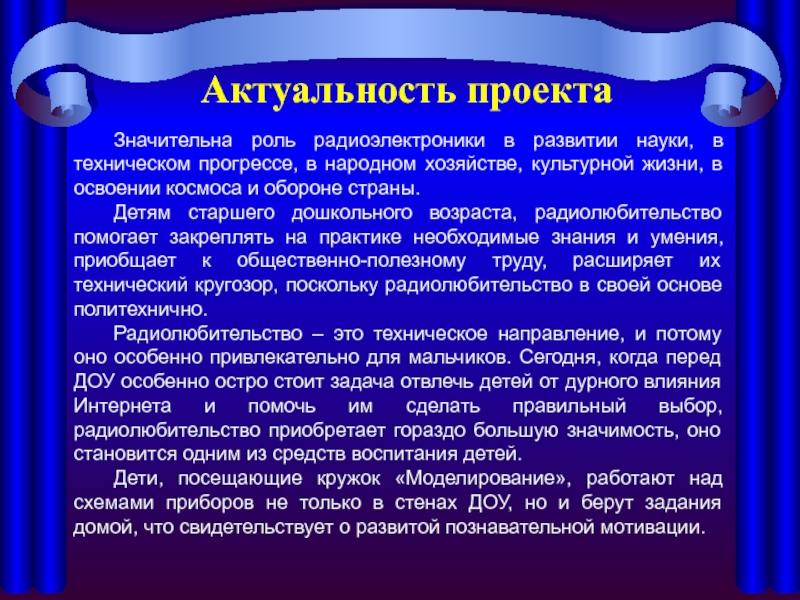 Актуальность проекта

Значительна роль радиоэлектроники в развитии науки, в техническом прогрессе, в народном хозяйстве, культурной жизни, в освоении космоса и обороне страны.

Детям старшего дошкольного возраста, радиолюбительство помогает закреплять на практике необходимые знания и умения, приобщает к общественно-полезному труду, расширяет их технический кругозор, поскольку радиолюбительство в своей основе политехнично.

Радиолюбительство – это техническое направление, и потому оно особенно привлекательно для мальчиков. Сегодня, когда перед ДОУ особенно остро стоит задача отвлечь детей от дурного влияния Интернета и помочь им сделать правильный выбор, радиолюбительство приобретает гораздо большую значимость, оно становится одним из средств воспитания детей.

Дети, посещающие кружок «Моделирование», работают над схемами приборов не только в стенах ДОУ, но и берут задания домой, что свидетельствует о развитой познавательной мотивации.